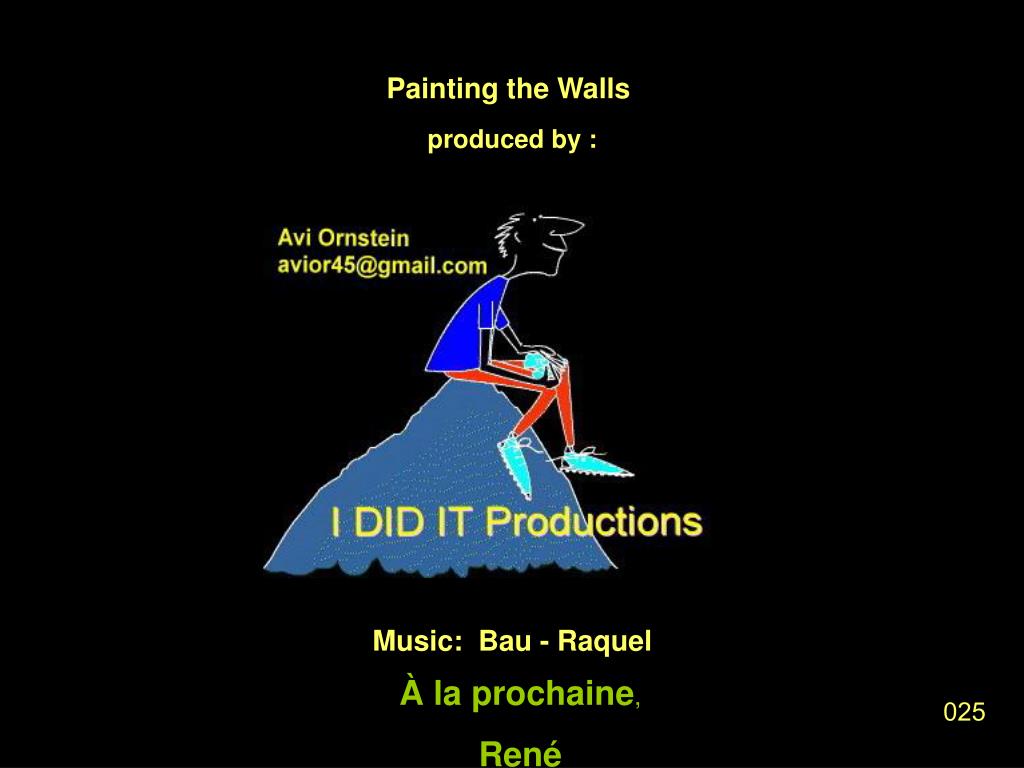 Painting the Walls

produced by :

Avi Ornstein
avior45@gmail.com

I DID IT Productions

Music: Bau - Raquel

À la prochaine,

René

025